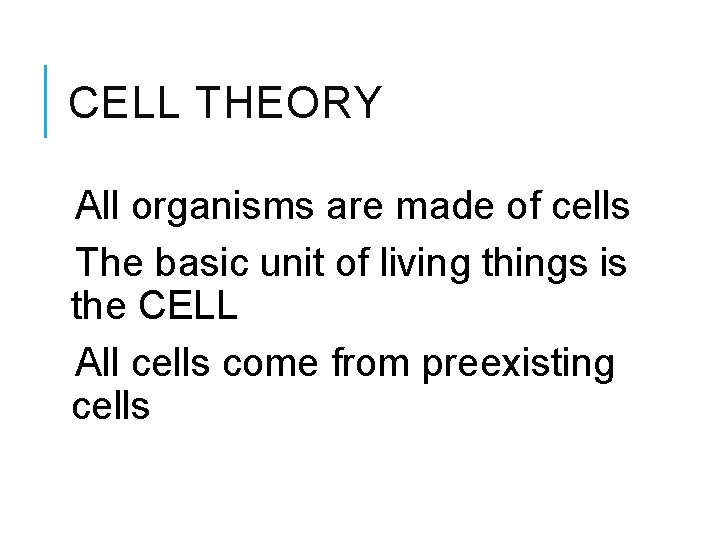 CELL THEORY

All organisms are made of cells

The basic unit of living things is the CELL

All cells come from preexisting cells